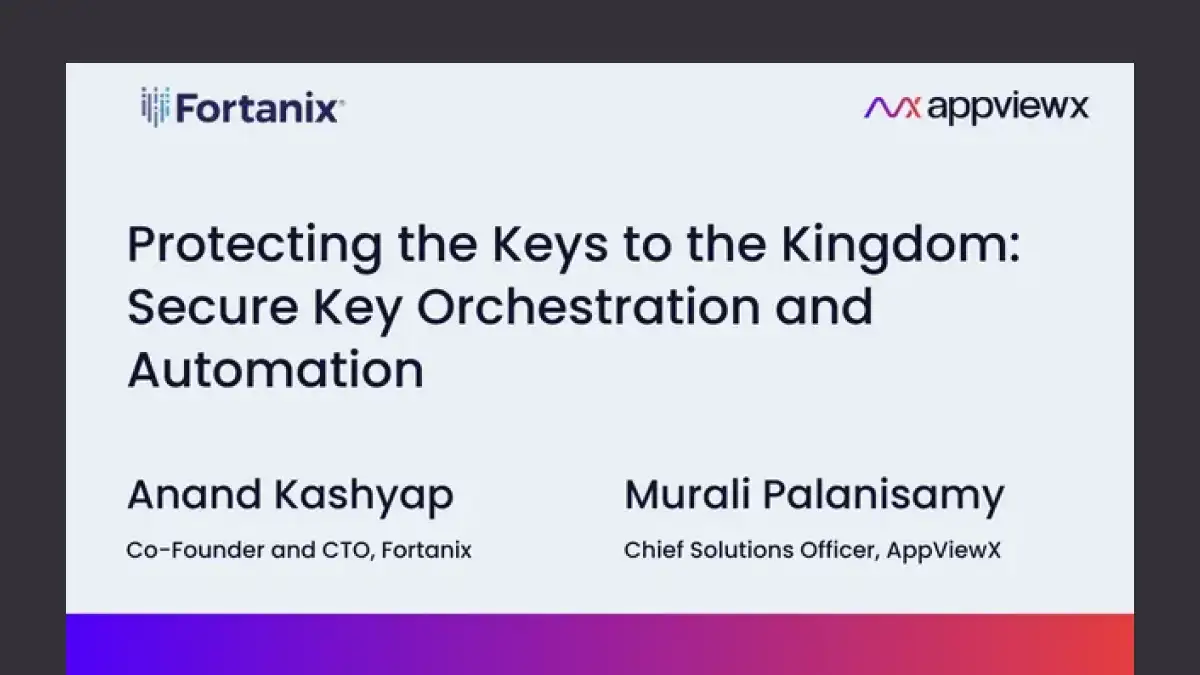 Fortanix

appviewx

Protecting the Keys to the Kingdom: Secure Key Orchestration and Automation

Anand Kashyap

Co-Founder and CTO, Fortanix

Murali Palanisamy

Chief Solutions Officer, AppViewX